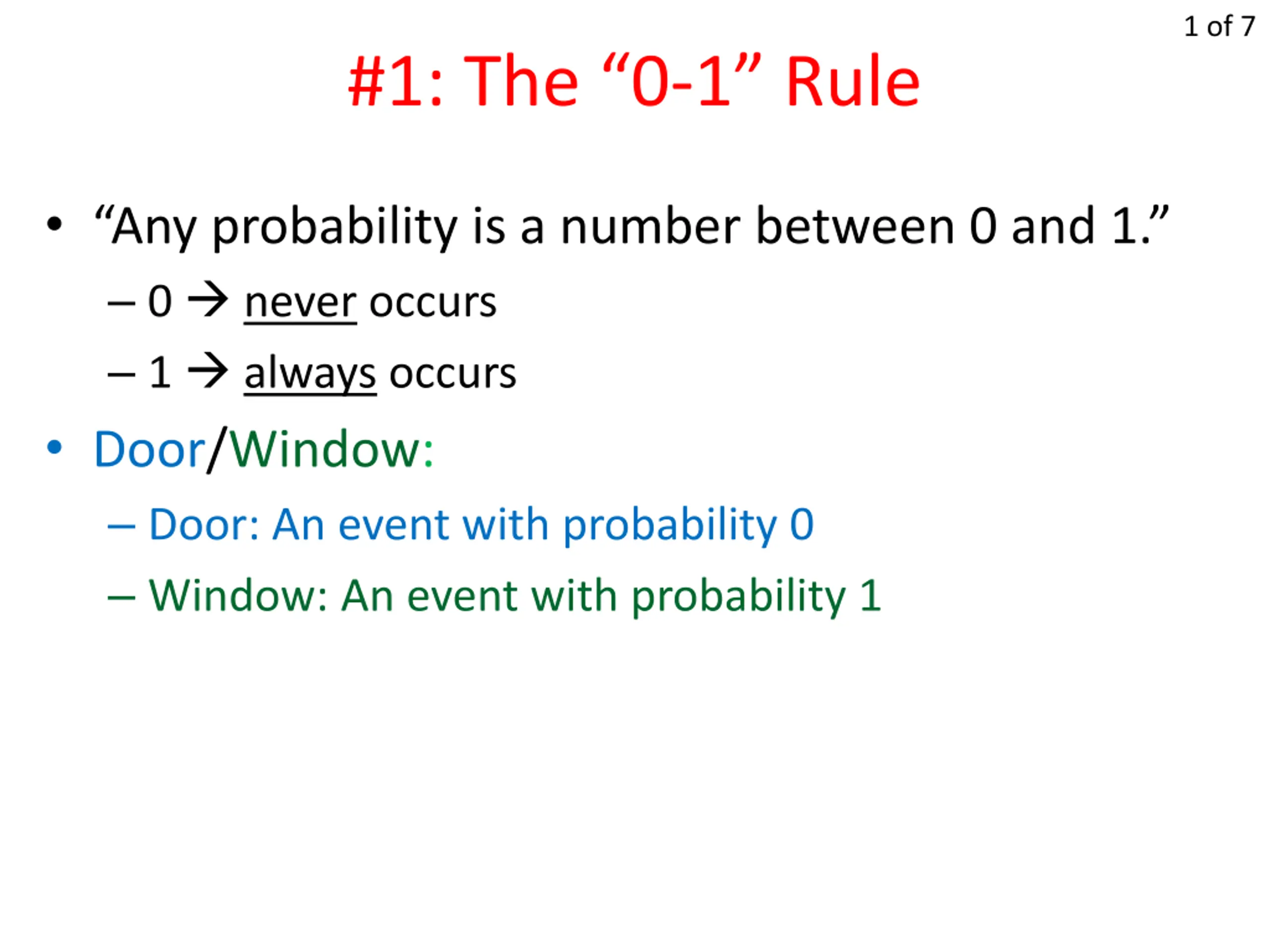 1 of 7

#1: The “0-1” Rule

• “Any probability is a number between 0 and 1.”
– 0 → never occurs
– 1 → always occurs
• Door/Window:
– Door: An event with probability 0
– Window: An event with probability 1